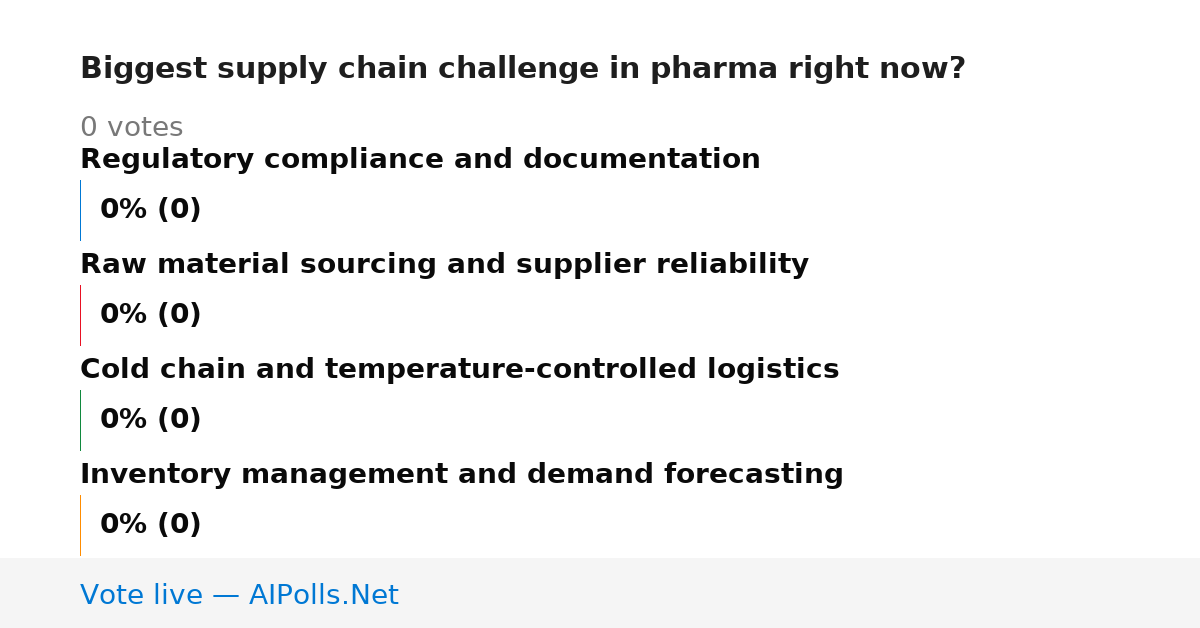 Biggest supply chain challenge in pharma right now?

0 votes

Regulatory compliance and documentation

0% (0)

Raw material sourcing and supplier reliability

0% (0)

Cold chain and temperature-controlled logistics

0% (0)

Inventory management and demand forecasting

0% (0)

Vote live — AIPolls.Net